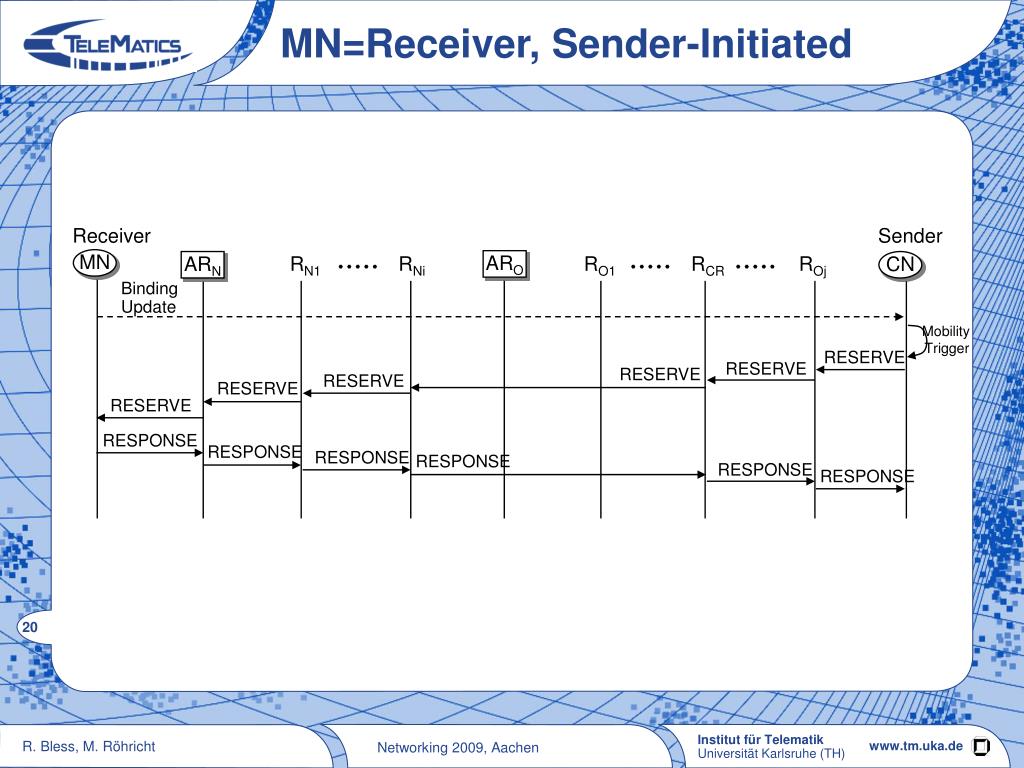 TELEMATICS

MN=Receiver, Sender-Initiated

Receiver

Sender

MN

$AR_N$

$R_{N1}$ ····· $R_{Ni}$

$AR_O$

$R_{O1}$ ····· $R_{CR}$ ····· $R_{Oj}$

CN

Binding Update

Mobility Trigger

RESERVE

RESERVE

RESERVE

RESERVE

RESERVE

RESERVE

RESPONSE

RESPONSE

RESPONSE

RESPONSE

RESPONSE

RESPONSE

20

R. Bless, M. Röhricht

Networking 2009, Aachen

Institut für Telematik
Universität Karlsruhe (TH)

www.tm.uka.de